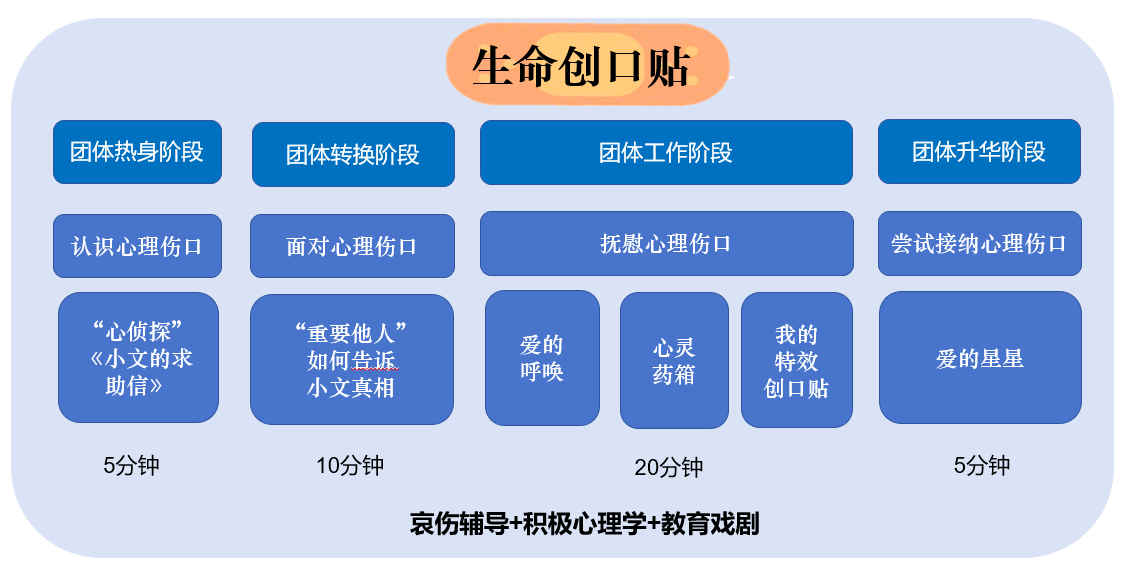 生命创口贴

团体热身阶段

认识心理伤口

“心侦探”《小文的求助信》

5分钟

团体转换阶段

面对心理伤口

“重要他人”如何告诉小文真相

10分钟

团体工作阶段

抚慰心理伤口

爱的呼唤

心灵药箱

我的特效创口贴

20分钟

团体升华阶段

尝试接纳心理伤口

爱的星星

5分钟

哀伤辅导+积极心理学+教育戏剧